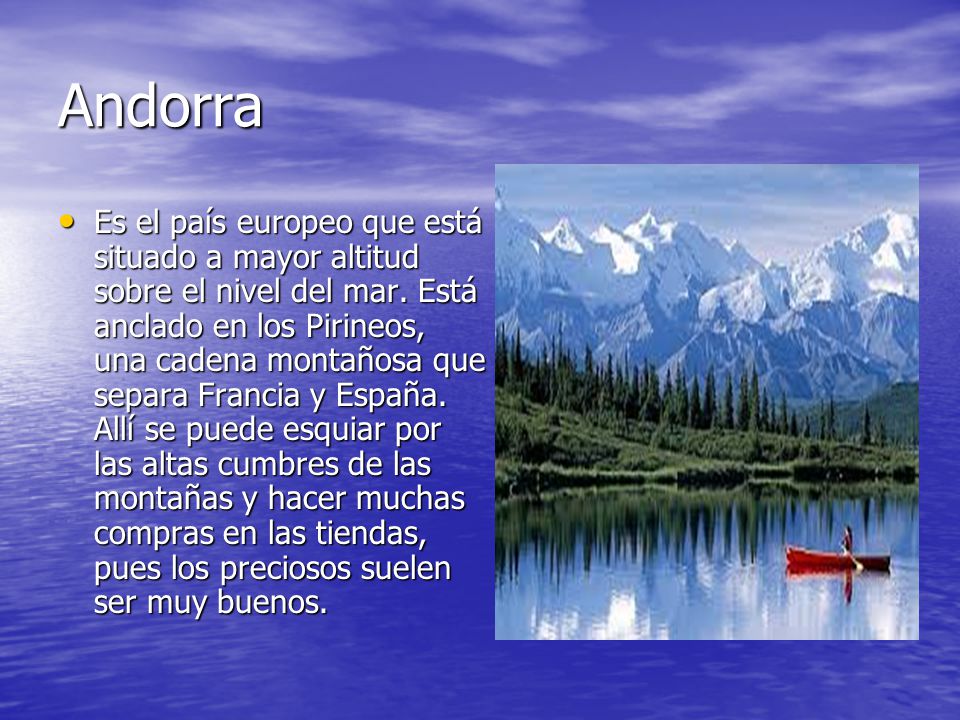 Andorra

• Es el país europeo que está situado a mayor altitud sobre el nivel del mar. Está anclado en los Pirineos, una cadena montañosa que separa Francia y España. Allí se puede esquiar por las altas cumbres de las montañas y hacer muchas compras en las tiendas, pues los preciosos suelen ser muy buenos.